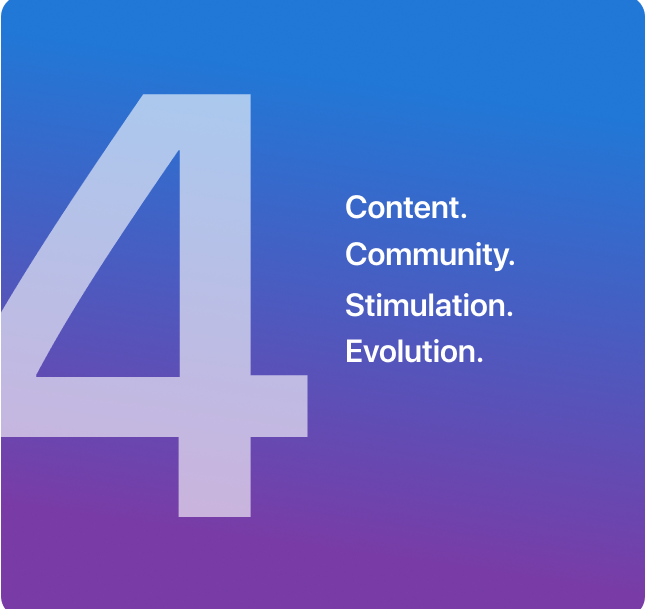 4

Content.
Community.
Stimulation.
Evolution.